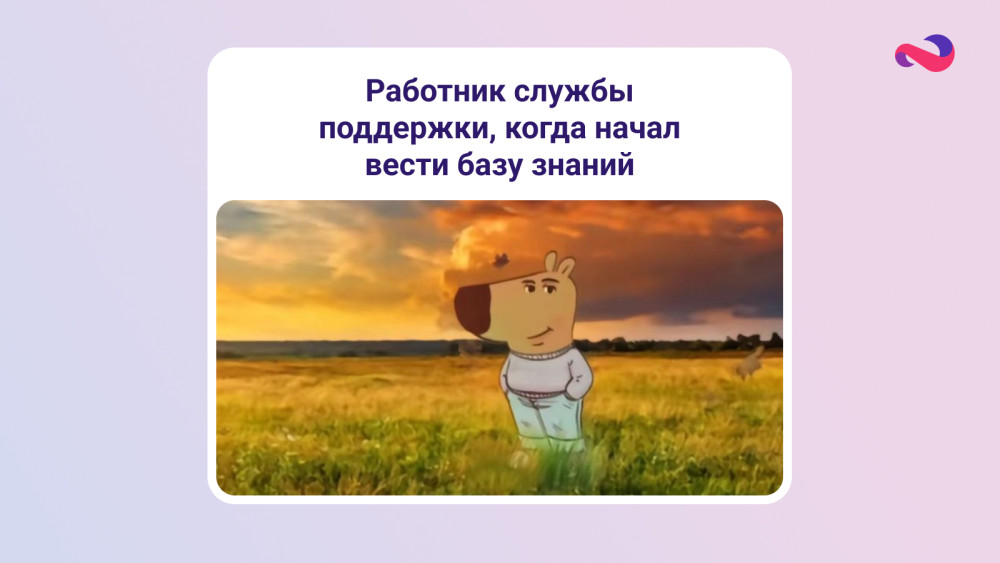 Работник службы поддержки, когда начал вести базу знаний